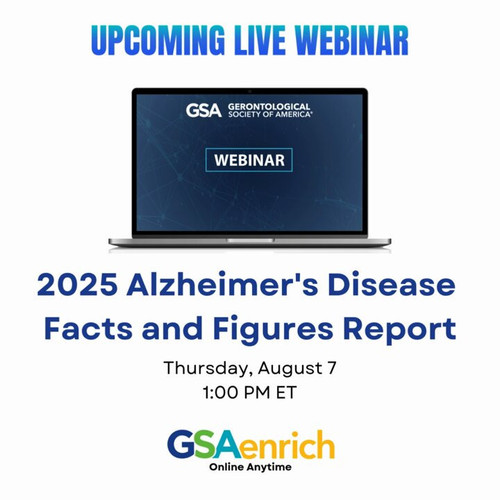 UPCOMING LIVE WEBINAR

GSA GERONTOLOGICAL SOCIETY OF AMERICA®

WEBINAR

2025 Alzheimer's Disease Facts and Figures Report

Thursday, August 7
1:00 PM ET

GSAenrich
Online Anytime